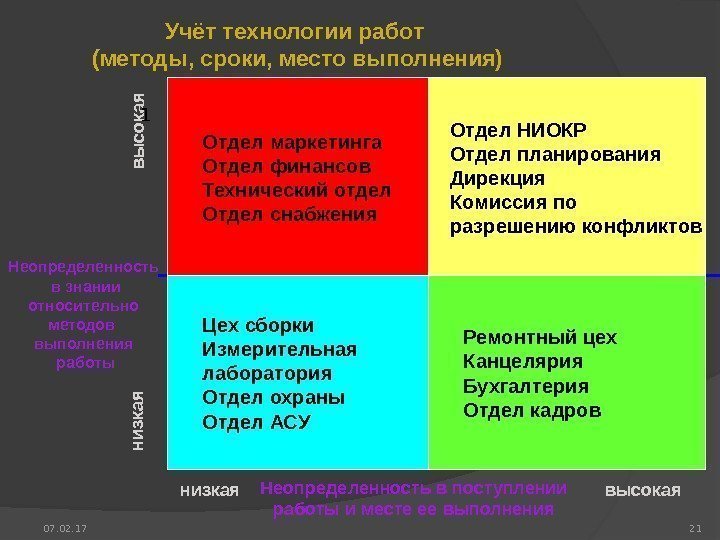 Учёт технологии работ
(методы, сроки, место выполнения)

высокая

1

Отдел маркетинга
Отдел финансов
Технический отдел
Отдел снабжения

Отдел НИОКР
Отдел планирования
Дирекция
Комиссия по разрешению конфликтов

Неопределенность в знании относительно методов выполнения работы

Цех сборки
Измерительная лаборатория
Отдел охраны
Отдел АСУ

Ремонтный цех
Канцелярия
Бухгалтерия
Отдел кадров

низкая

низкая

Неопределенность в поступлении работы и месте ее выполнения

высокая

07.02.17

21